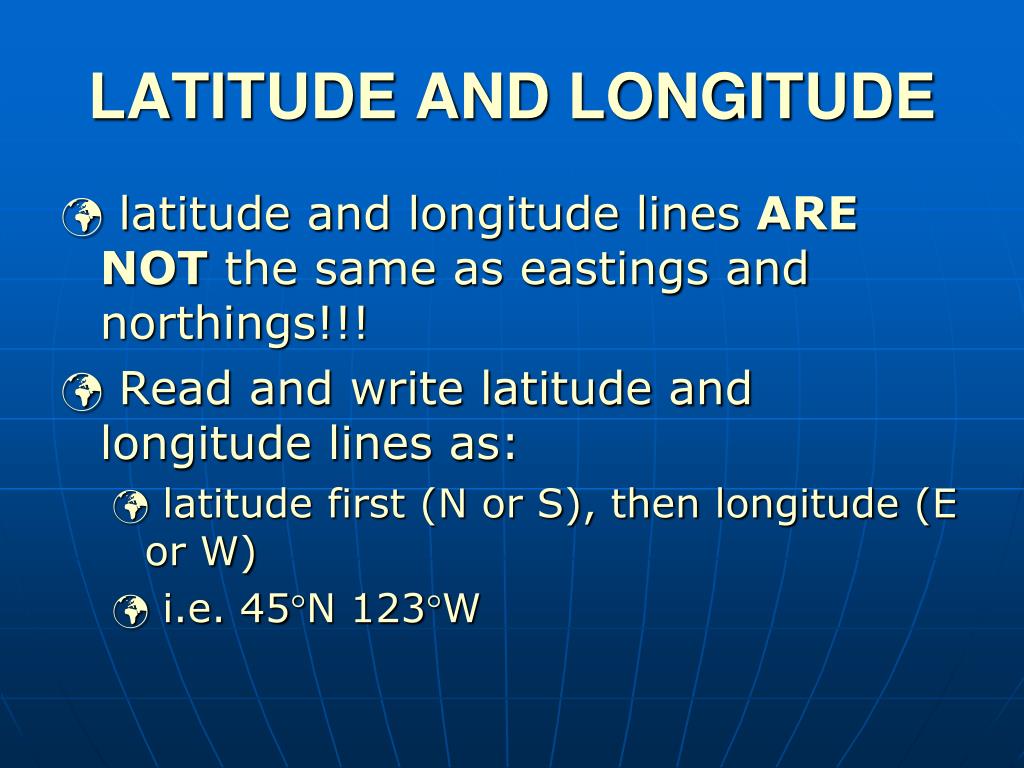 LATITUDE AND LONGITUDE

latitude and longitude lines ARE NOT the same as eastings and northings!!!

Read and write latitude and longitude lines as:

latitude first (N or S), then longitude (E or W)

i.e. 45°N 123°W